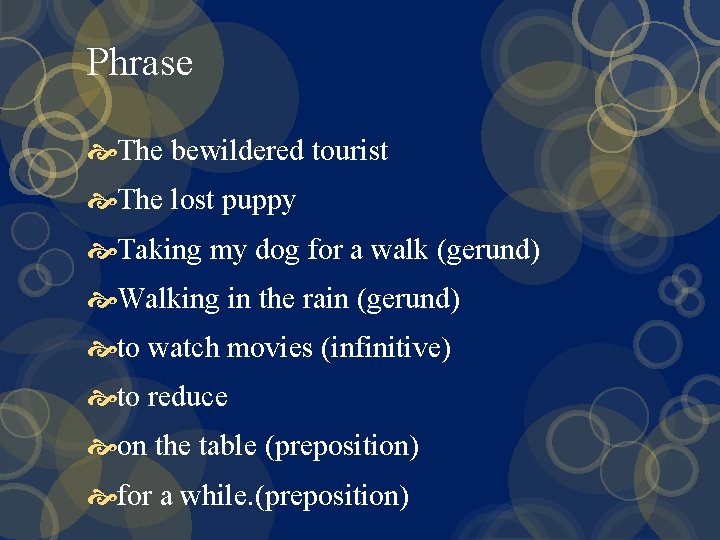 Phrase

The bewildered tourist

The lost puppy

Taking my dog for a walk (gerund)

Walking in the rain (gerund)

to watch movies (infinitive)

to reduce

on the table (preposition)

for a while.(preposition)